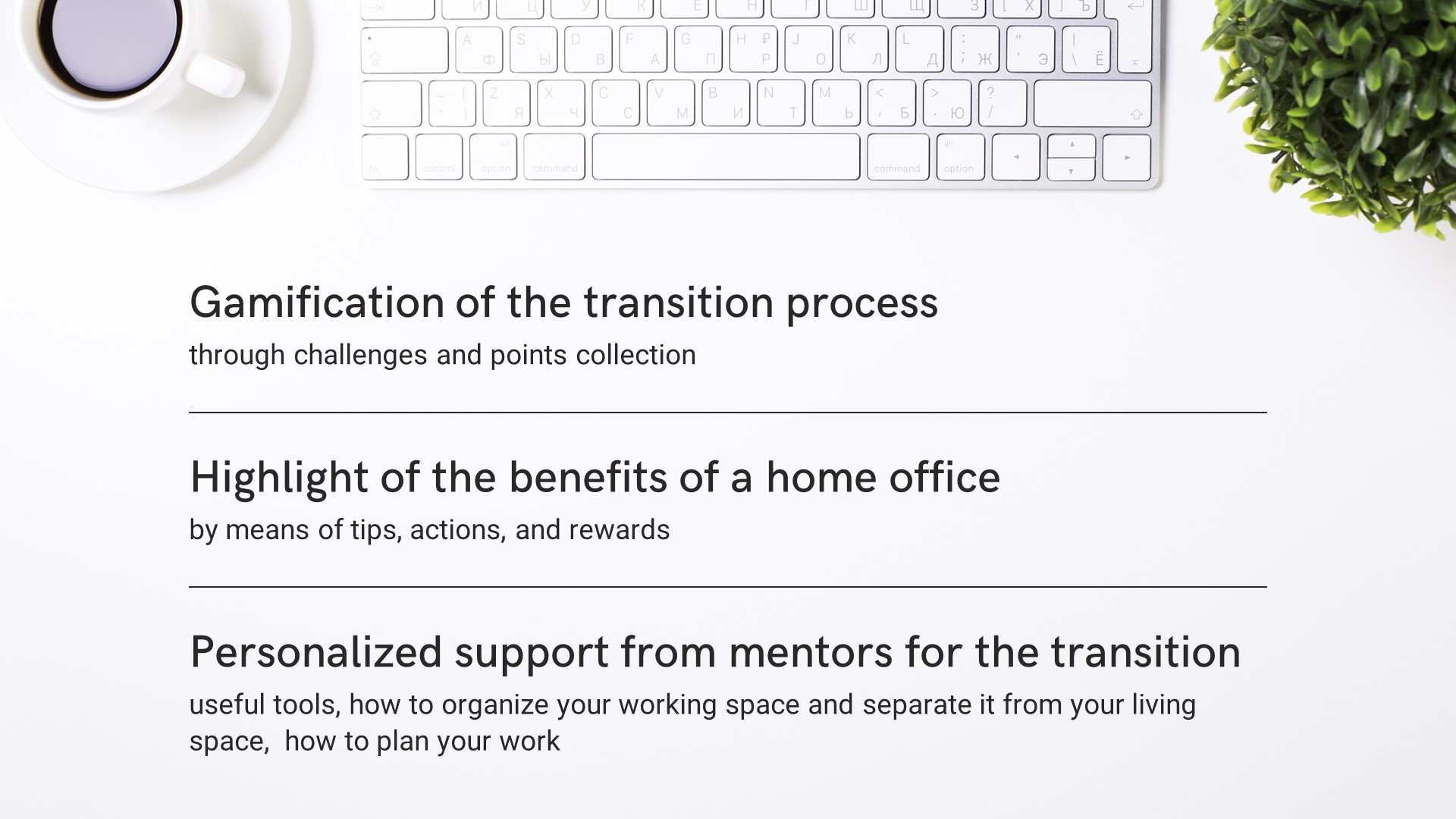 Gamification of the transition process
through challenges and points collection

Highlight of the benefits of a home office
by means of tips, actions, and rewards

Personalized support from mentors for the transition
useful tools, how to organize your working space and separate it from your living space, how to plan your work